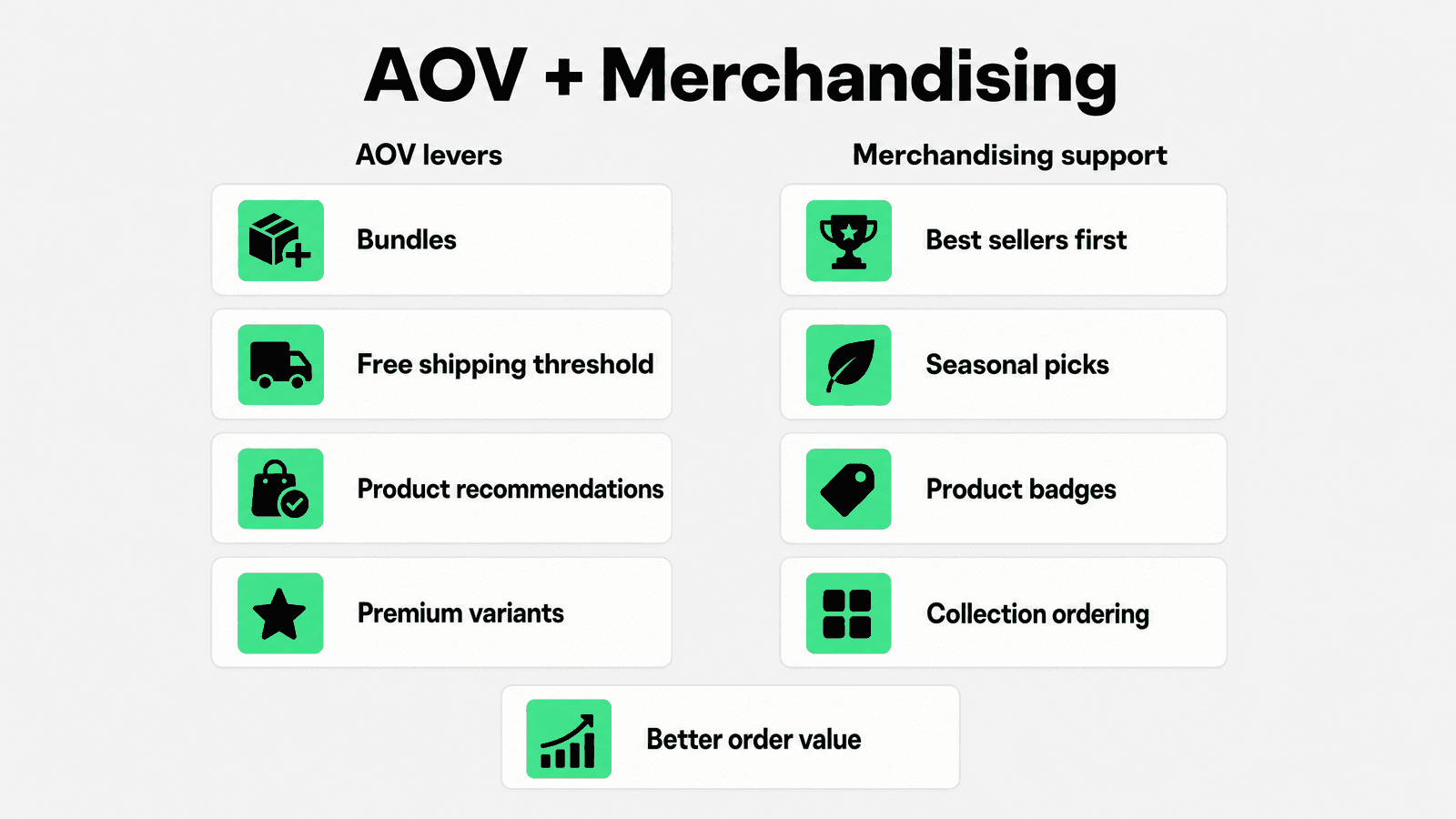 AOV + Merchandising

AOV levers

Bundles

Free shipping threshold

Product recommendations

Premium variants

Merchandising support

Best sellers first

Seasonal picks

Product badges

Collection ordering

Better order value